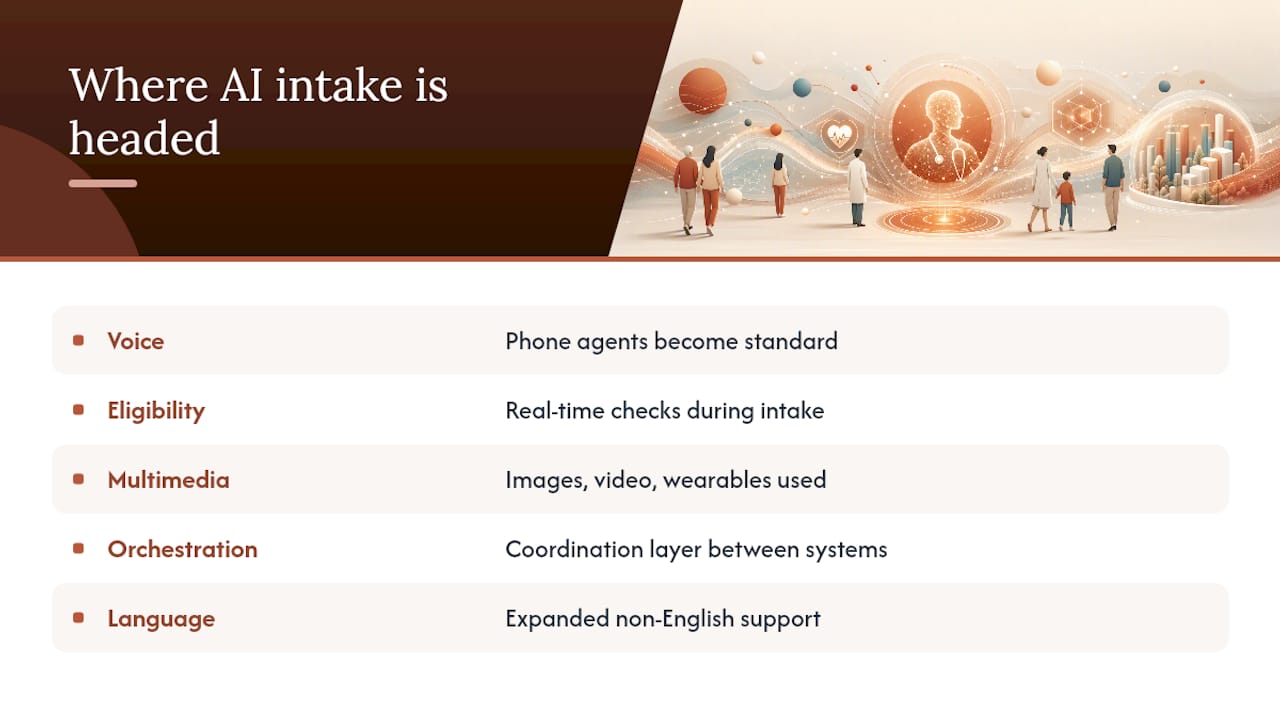 Where AI intake is headed

| | |
|---|---|
| Voice | Phone agents become standard |
| Eligibility | Real-time checks during intake |
| Multimedia | Images, video, wearables used |
| Orchestration | Coordination layer between systems |
| Language | Expanded non-English support |